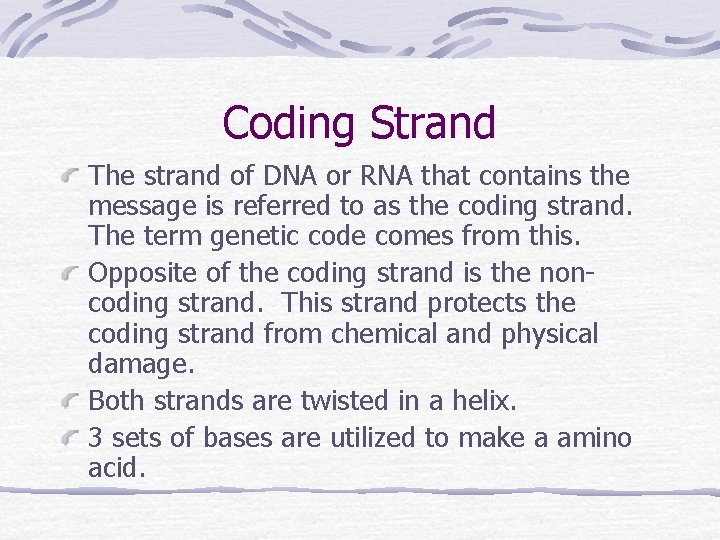 Coding Strand

The strand of DNA or RNA that contains the message is referred to as the coding strand. The term genetic code comes from this.

Opposite of the coding strand is the non-coding strand. This strand protects the coding strand from chemical and physical damage.

Both strands are twisted in a helix.

3 sets of bases are utilized to make a amino acid.